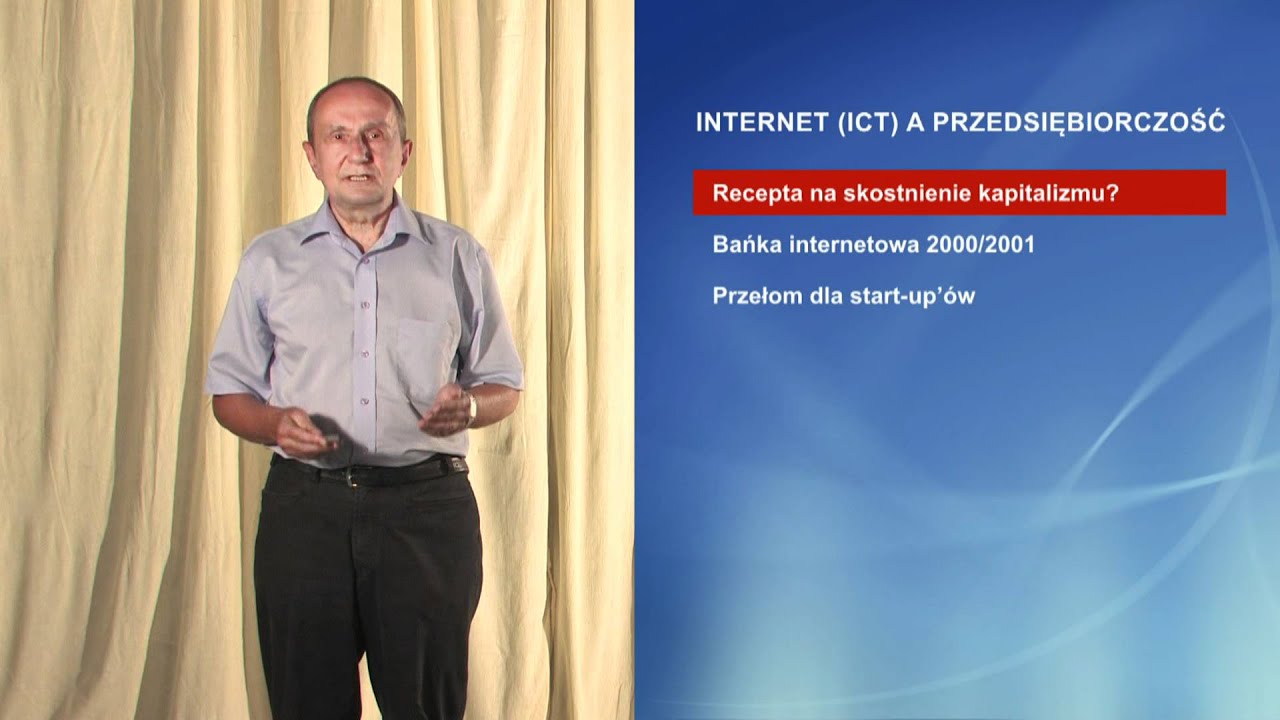 INTERNET (ICT) A PRZEDSIĘBIORCZOŚĆ

Recepta na skostnienie kapitalizmu?

Bańka internetowa 2000/2001

Przełom dla start-up'ów